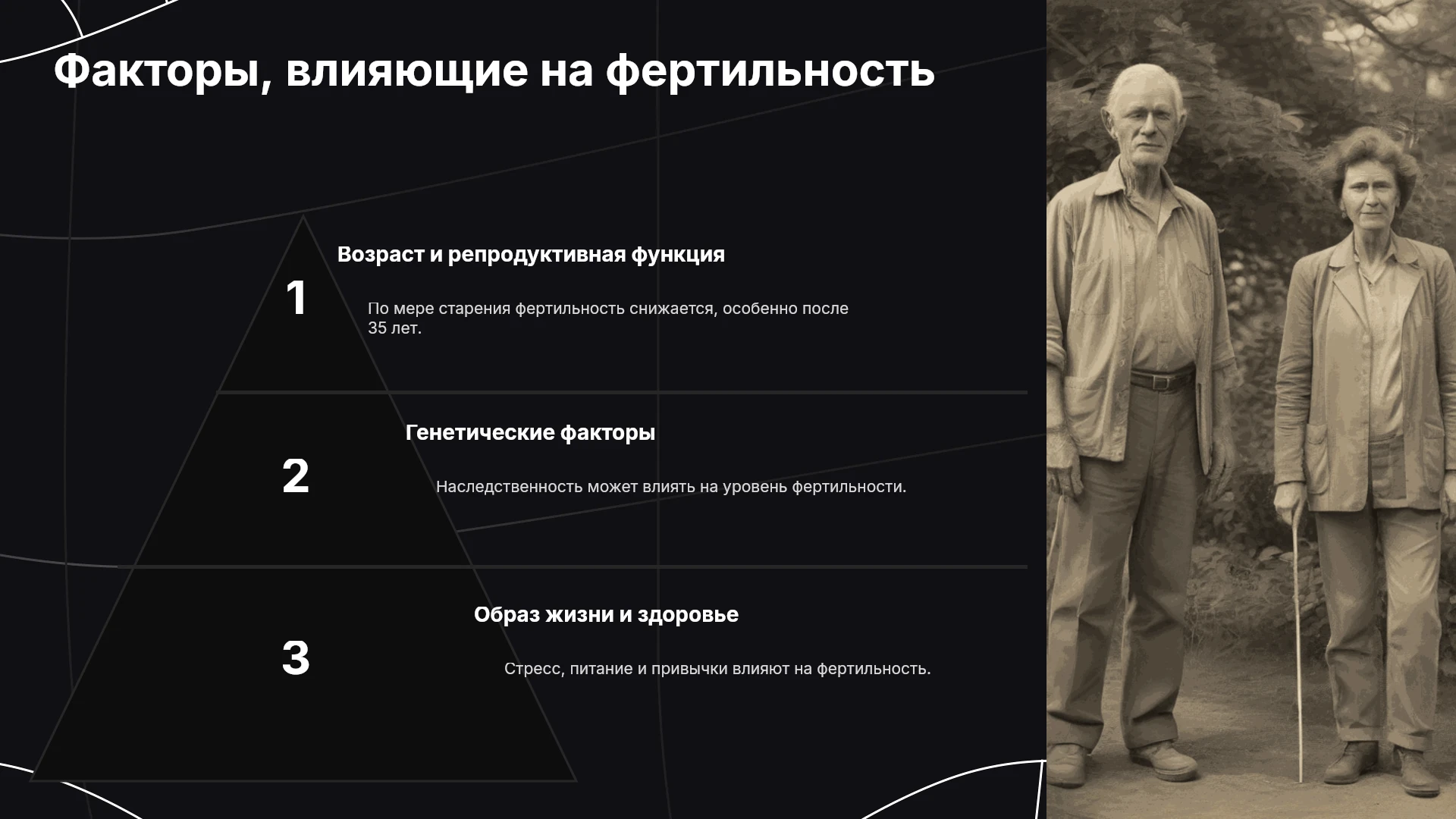 Факторы, влияющие на фертильность

1

Возраст и репродуктивная функция

По мере старения фертильность снижается, особенно после 35 лет.

2

Генетические факторы

Наследственность может влиять на уровень фертильности.

3

Образ жизни и здоровье

Стресс, питание и привычки влияют на фертильность.